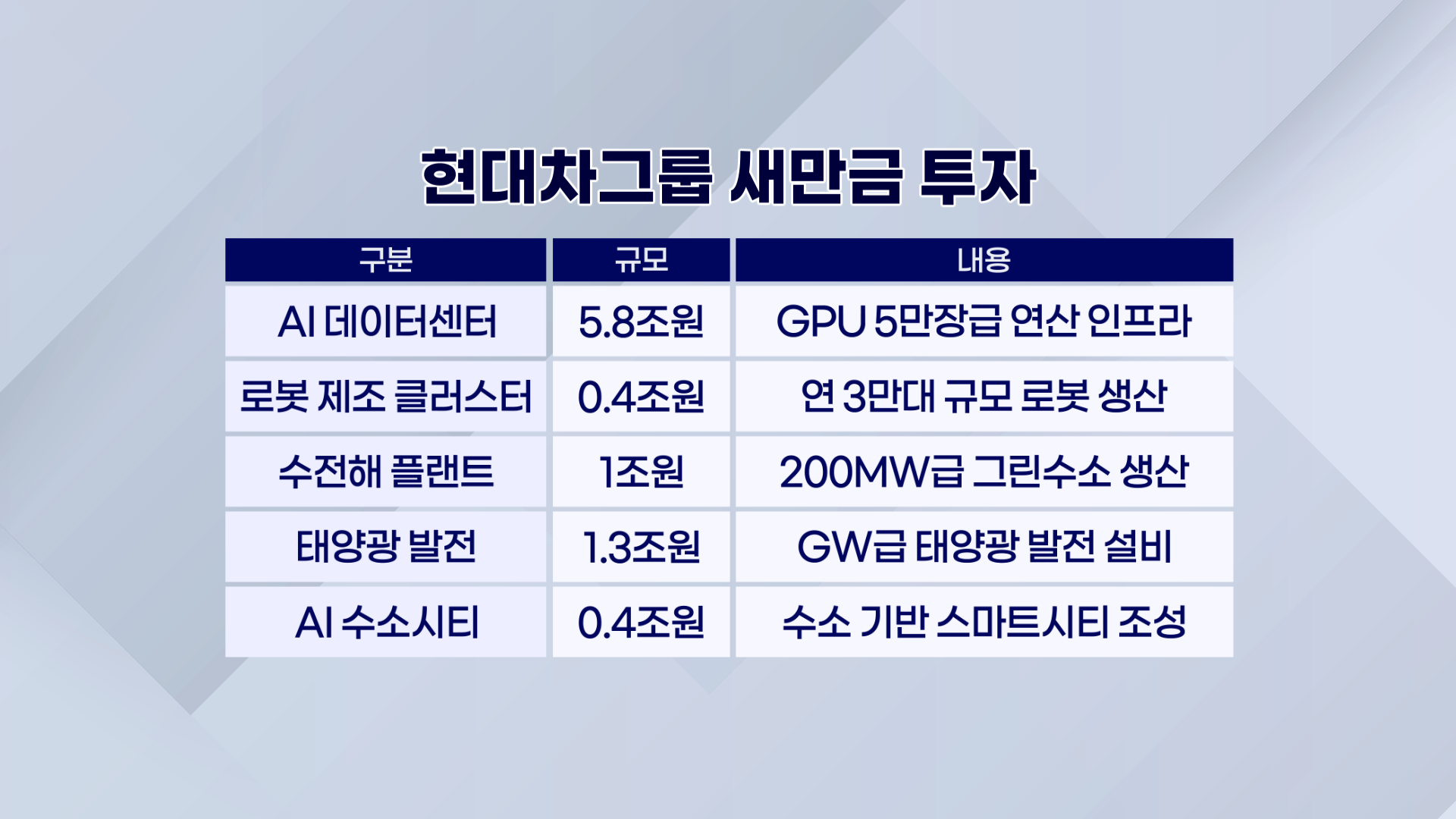 현대차그룹 새만금 투자

| 구분 | 규모 | 내용 |
|---|---|---|
| AI 데이터센터 | 5.8조원 | GPU 5만장급 연산 인프라 |
| 로봇 제조 클러스터 | 0.4조원 | 연 3만대 규모 로봇 생산 |
| 수전해 플랜트 | 1조원 | 200MW급 그린수소 생산 |
| 태양광 발전 | 1.3조원 | GW급 태양광 발전 설비 |
| AI 수소시티 | 0.4조원 | 수소 기반 스마트시티 조성 |